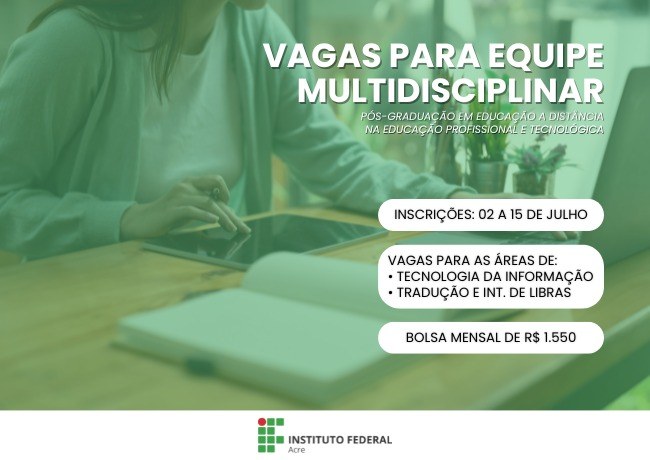 VAGAS PARA EQUIPE MULTIDISCIPLINAR

PÓS-GRADUAÇÃO EM EDUCAÇÃO A DISTÂNCIA NA EDUCAÇÃO PROFISSIONAL E TECNOLÓGICA

INSCRIÇÕES: 02 A 15 DE JULHO

VAGAS PARA AS ÁREAS DE:
• TECNOLOGIA DA INFORMAÇÃO
• TRADUÇÃO E INT. DE LIBRAS

BOLSA MENSAL DE R$ 1.550

INSTITUTO FEDERAL
Acre